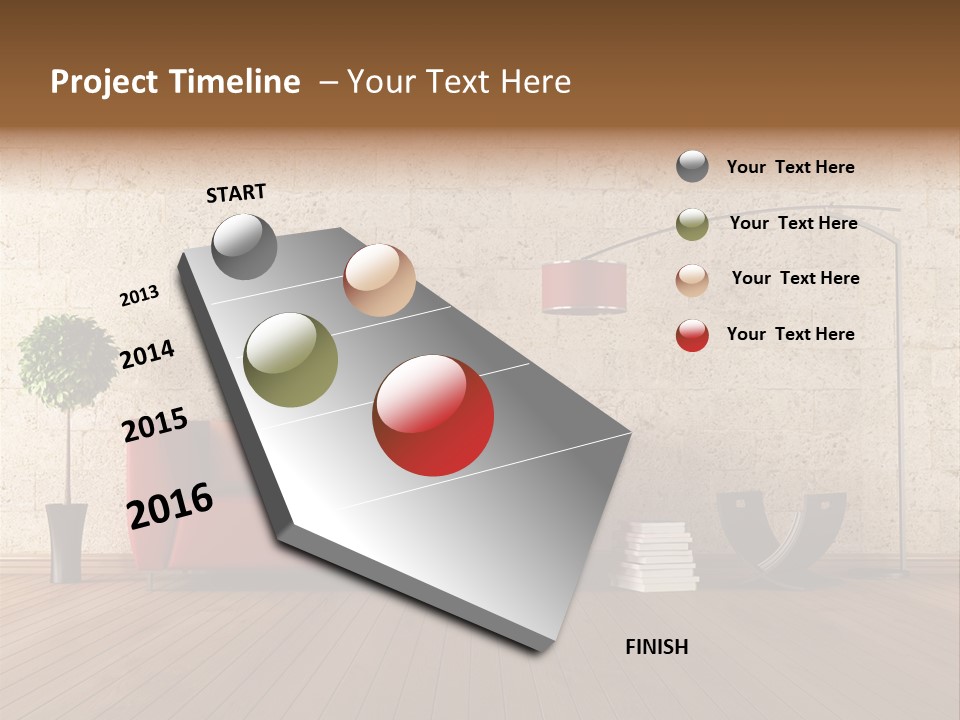 Project Timeline – Your Text Here

START

2013

2014

2015

2016

FINISH

Your Text Here

Your Text Here

Your Text Here

Your Text Here